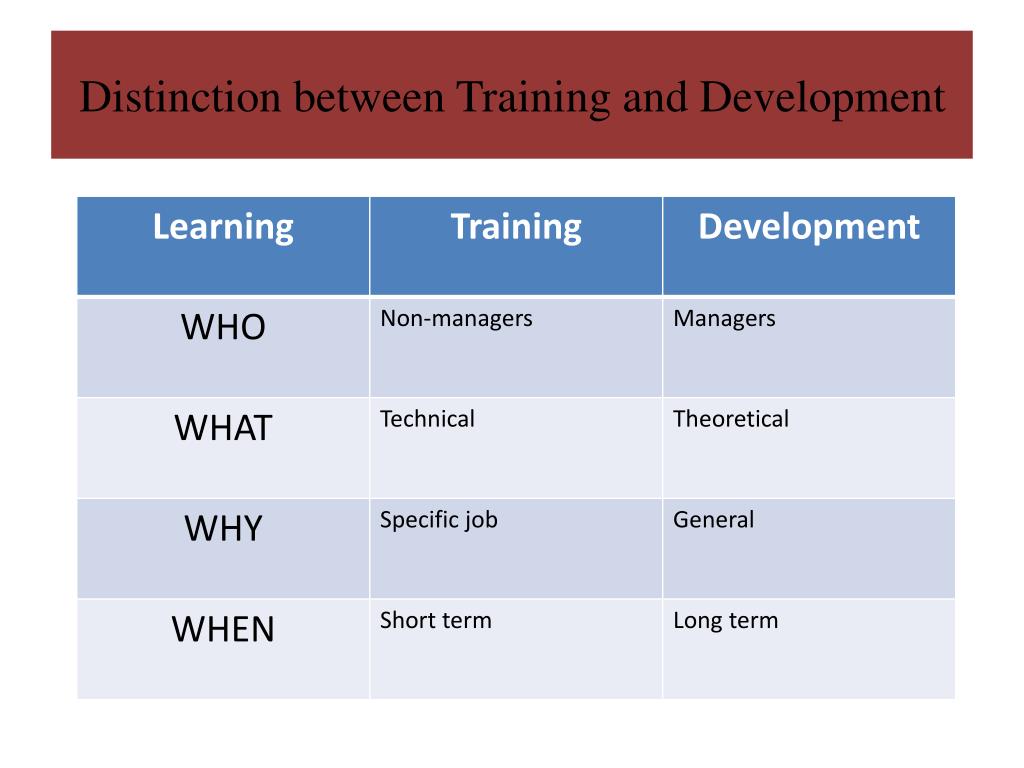 Distinction between Training and Development

| Learning | Training | Development |
|---|---|---|
| WHO | Non-managers | Managers |
| WHAT | Technical | Theoretical |
| WHY | Specific job | General |
| WHEN | Short term | Long term |